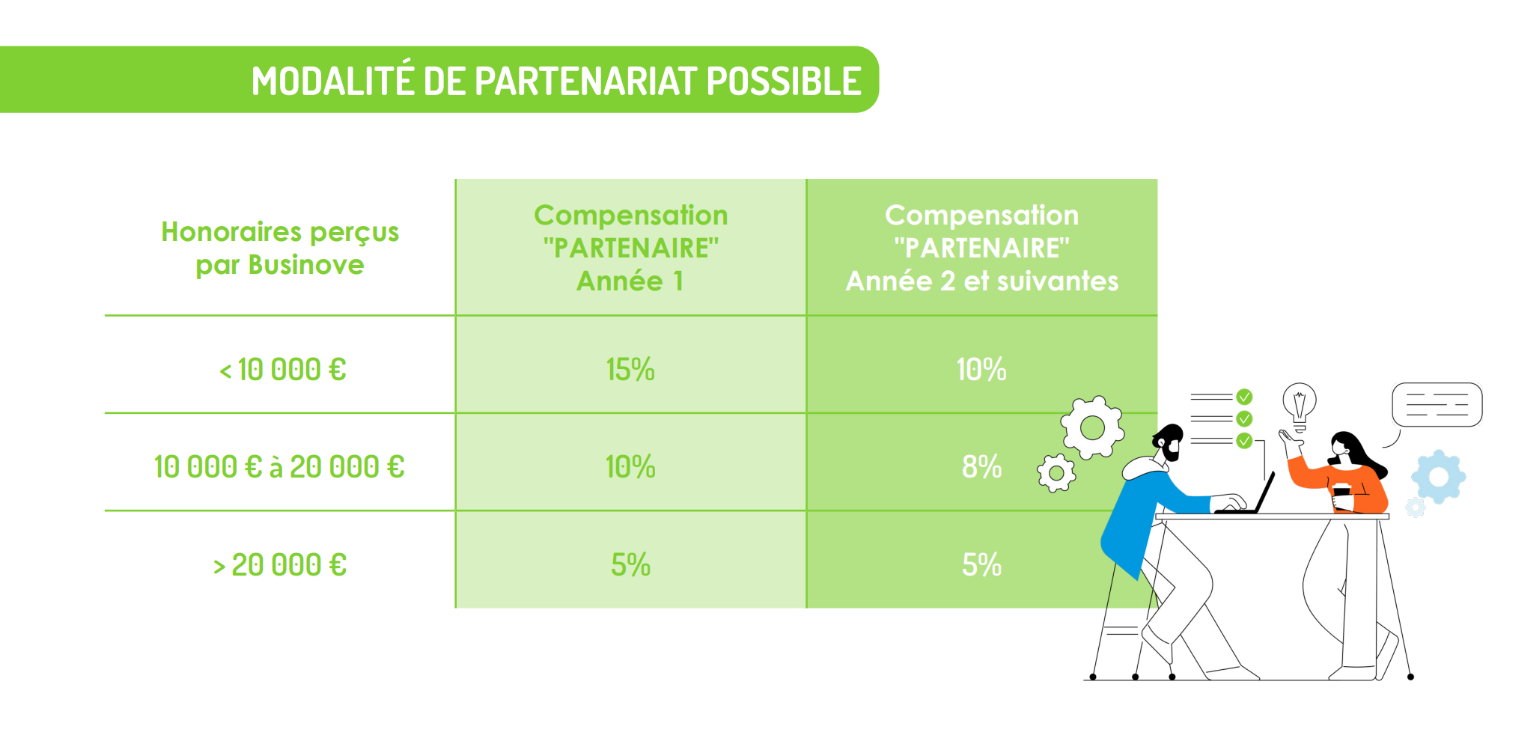 MODALITÉ DE PARTENARIAT POSSIBLE

| Honoraires perçus par Businove | Compensation "PARTENAIRE" Année 1 | Compensation "PARTENAIRE" Année 2 et suivantes |
|---|---|---|
| < 10 000 € | 15% | 10% |
| 10 000 € à 20 000 € | 10% | 8% |
| > 20 000 € | 5% | 5% |